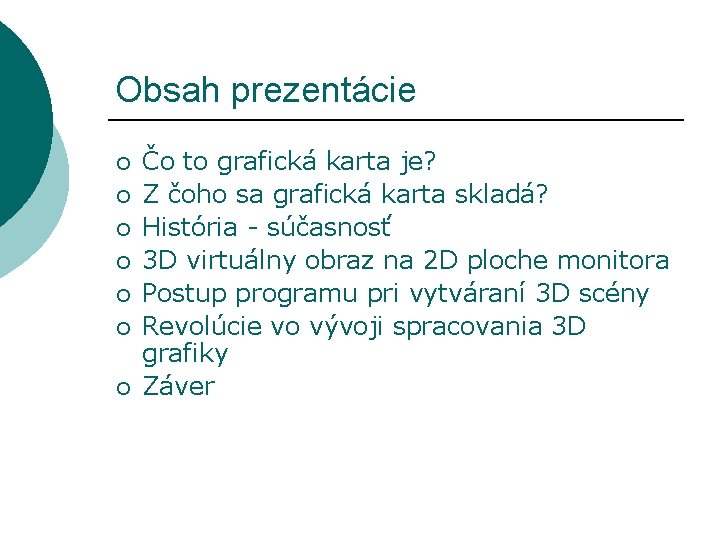 Obsah prezentácie

- Čo to grafická karta je?
- Z čoho sa grafická karta skladá?
- História - súčasnosť
- 3D virtuálny obraz na 2D ploche monitora
- Postup programu pri vytváraní 3D scény
- Revolúcie vo vývoji spracovania 3D grafiky
- Záver